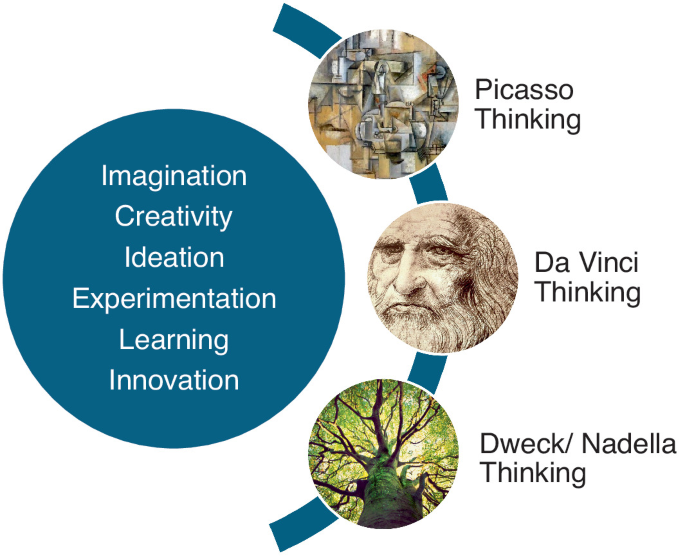 Imagination
Creativity
Ideation
Experimentation
Learning
Innovation

Picasso Thinking

Da Vinci Thinking

Dweck/ Nadella Thinking